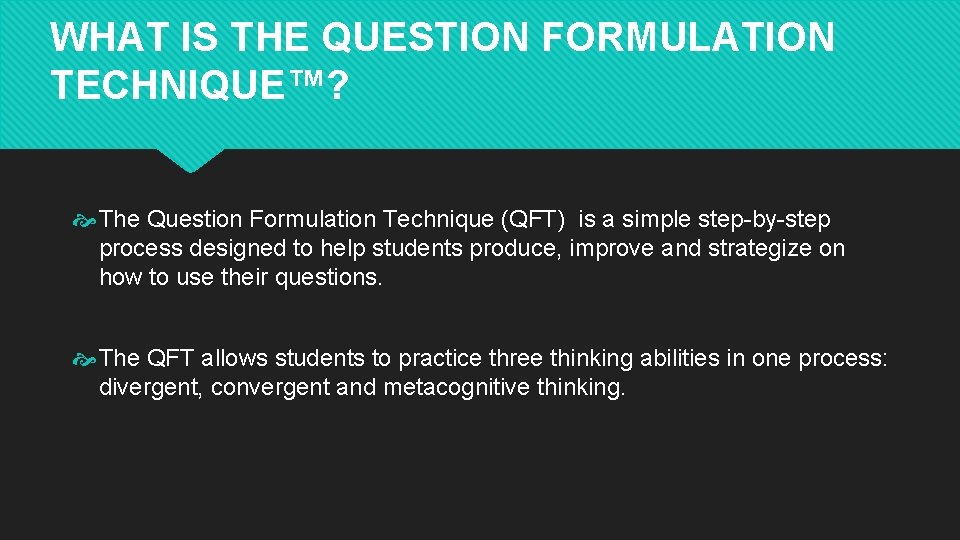 WHAT IS THE QUESTION FORMULATION TECHNIQUE™?

The Question Formulation Technique (QFT) is a simple step-by-step process designed to help students produce, improve and strategize on how to use their questions.

The QFT allows students to practice three thinking abilities in one process: divergent, convergent and metacognitive thinking.